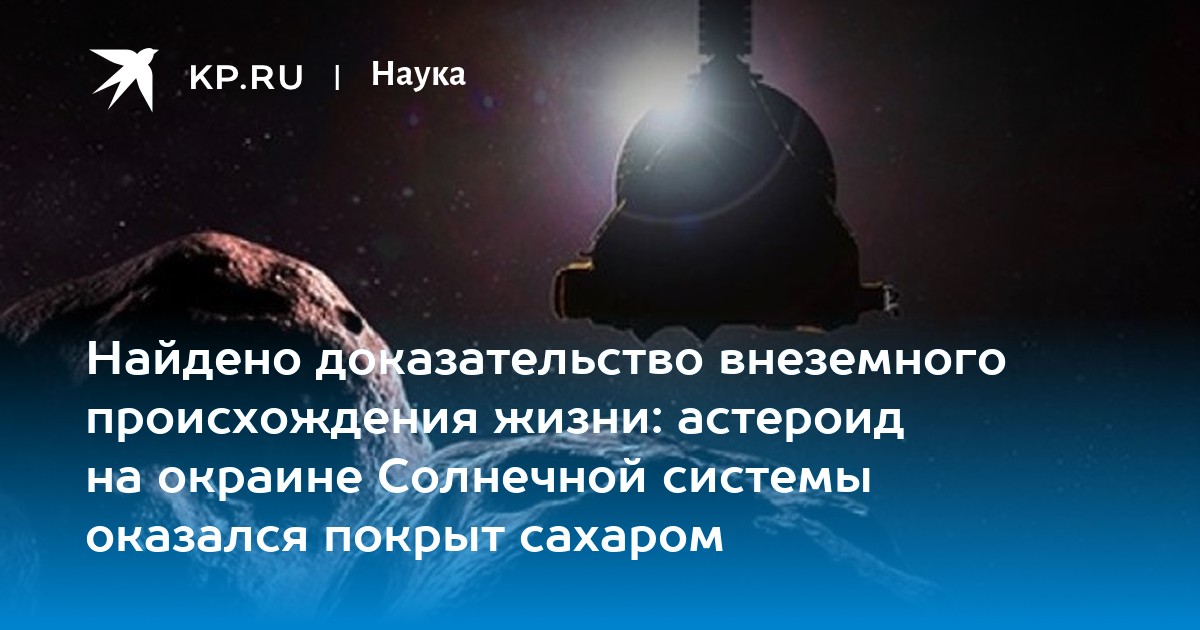 KP.RU | Наука

Найдено доказательство внеземного происхождения жизни: астероид на окраине Солнечной системы оказался покрыт сахаром